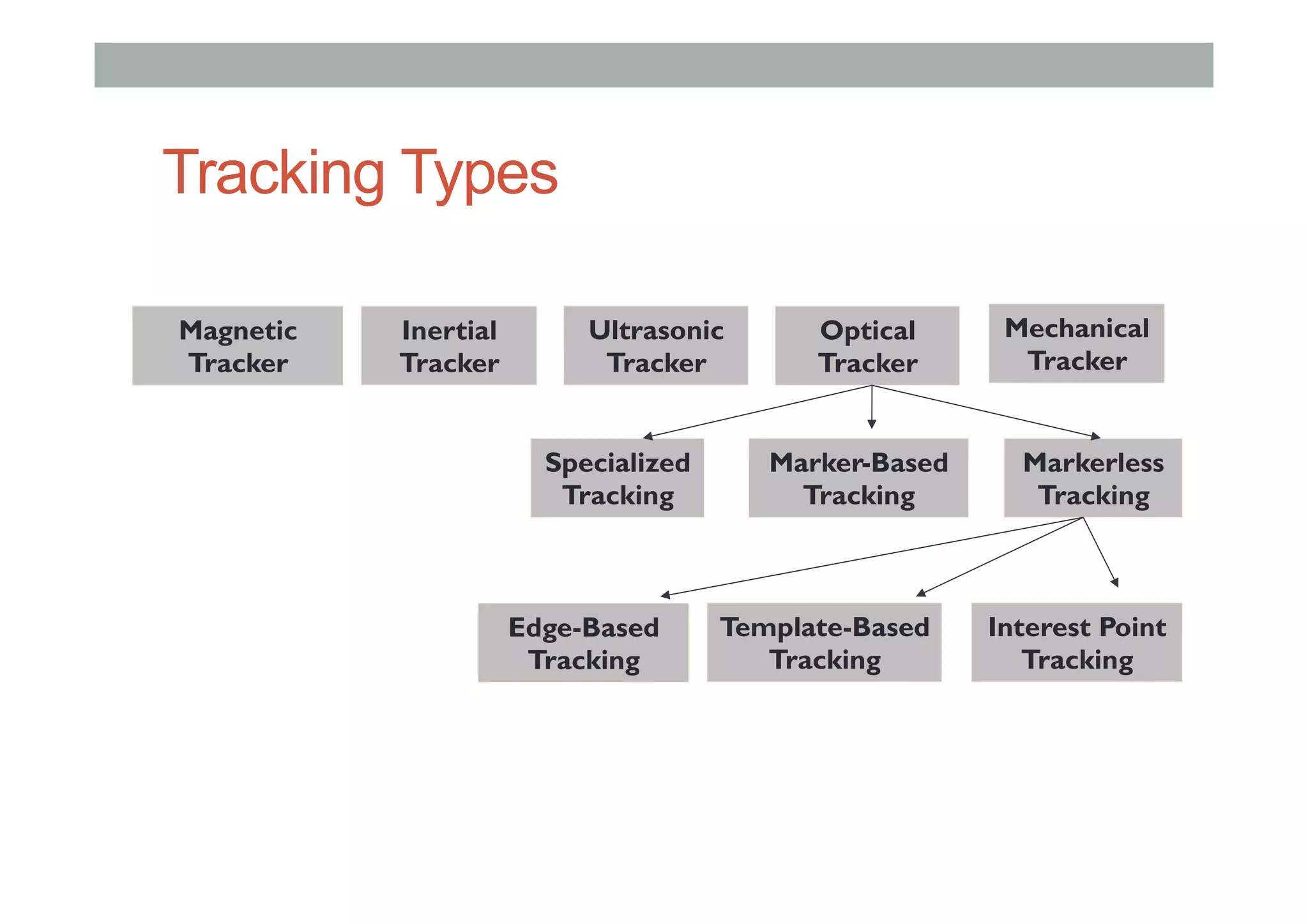 Tracking Types

Magnetic Tracker

Inertial Tracker

Ultrasonic Tracker

Optical Tracker

Mechanical Tracker

Specialized Tracking

Marker-Based Tracking

Markerless Tracking

Edge-Based Tracking

Template-Based Tracking

Interest Point Tracking